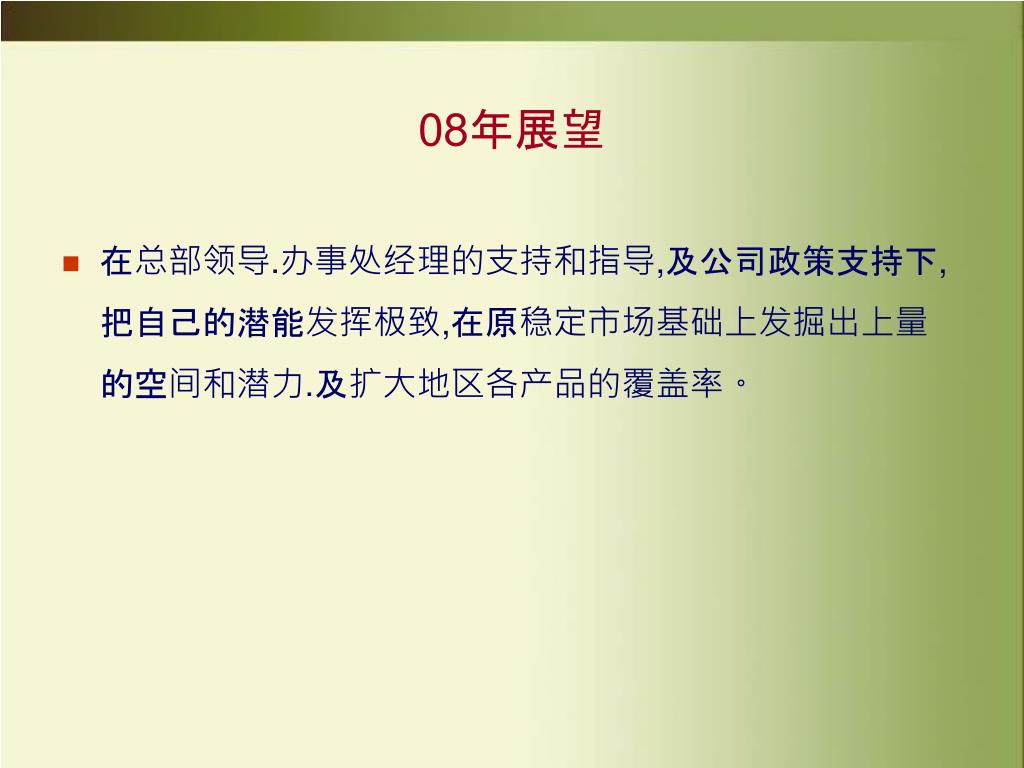 08年展望

在总部领导.办事处经理的支持和指导,及公司政策支持下,把自己的潜能发挥极致,在原稳定市场基础上发掘出上量的空间和潜力.及扩大地区各产品的覆盖率。